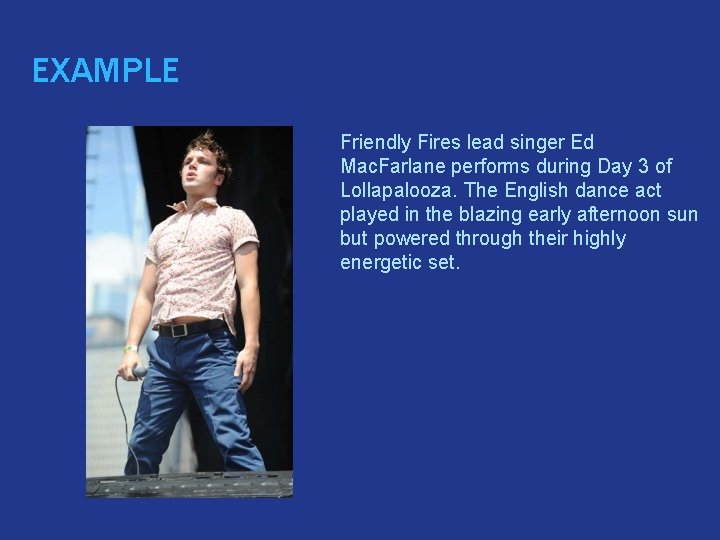 EXAMPLE

Friendly Fires lead singer Ed MacFarlane performs during Day 3 of Lollapalooza. The English dance act played in the blazing early afternoon sun but powered through their highly energetic set.